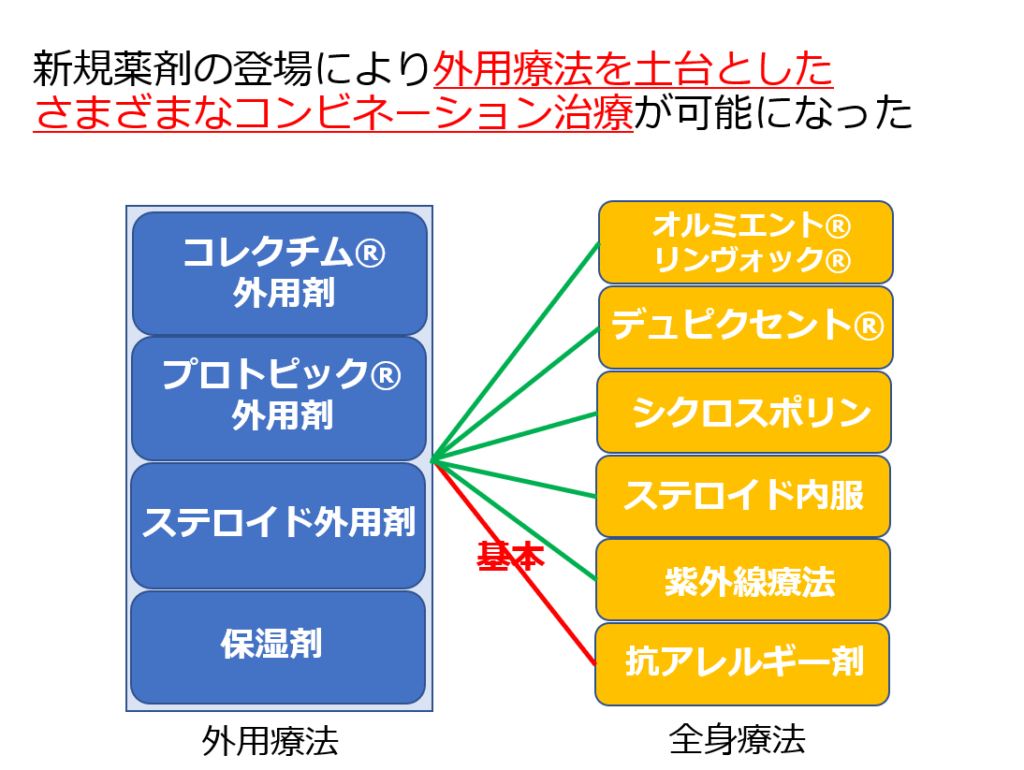 新規薬剤の登場により外用療法を土台としたさまざまなコンビネーション治療が可能になった

コレクチム®
外用剤

プロトピック®
外用剤

ステロイド外用剤

保湿剤

外用療法

基本

オルミエント®
リンヴォック®

デュピクセント®

シクロスポリン

ステロイド内服

紫外線療法

抗アレルギー剤

全身療法